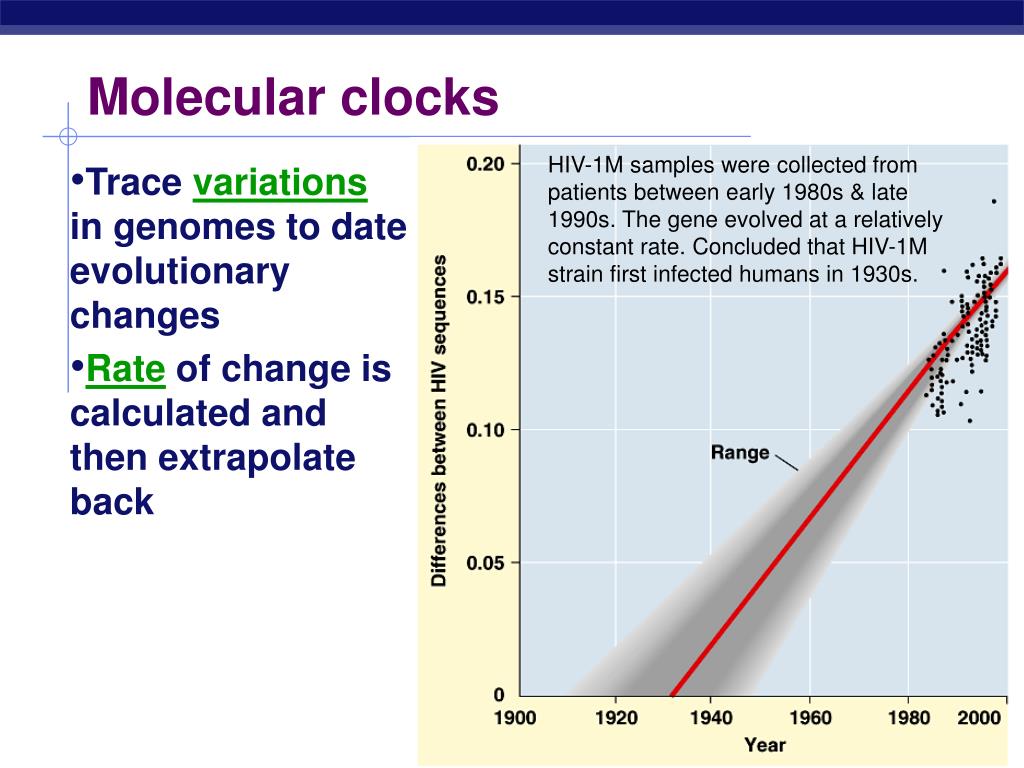 Molecular clocks

•Trace variations in genomes to date evolutionary changes

•Rate of change is calculated and then extrapolate back

HIV-1M samples were collected from patients between early 1980s & late 1990s. The gene evolved at a relatively constant rate. Concluded that HIV-1M strain first infected humans in 1930s.

Differences between HIV sequences

0.20

0.15

0.10

0.05

0

Range

1900 1920 1940 1960 1980 2000

Year